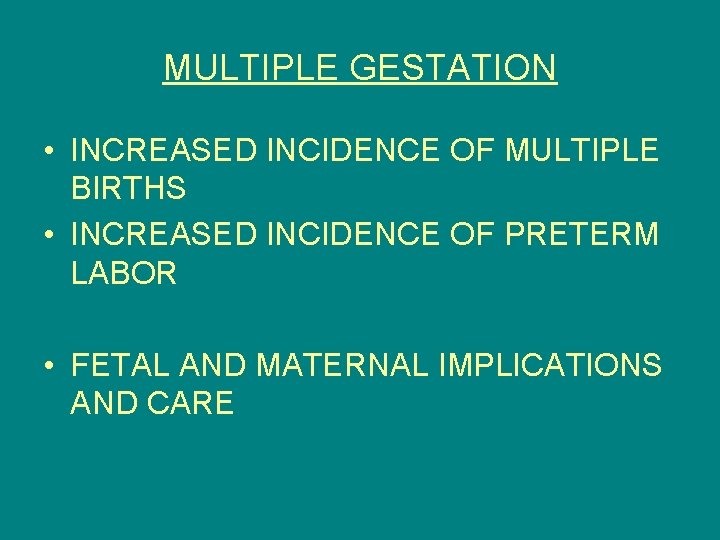 MULTIPLE GESTATION

• INCREASED INCIDENCE OF MULTIPLE BIRTHS
• INCREASED INCIDENCE OF PRETERM LABOR

• FETAL AND MATERNAL IMPLICATIONS AND CARE